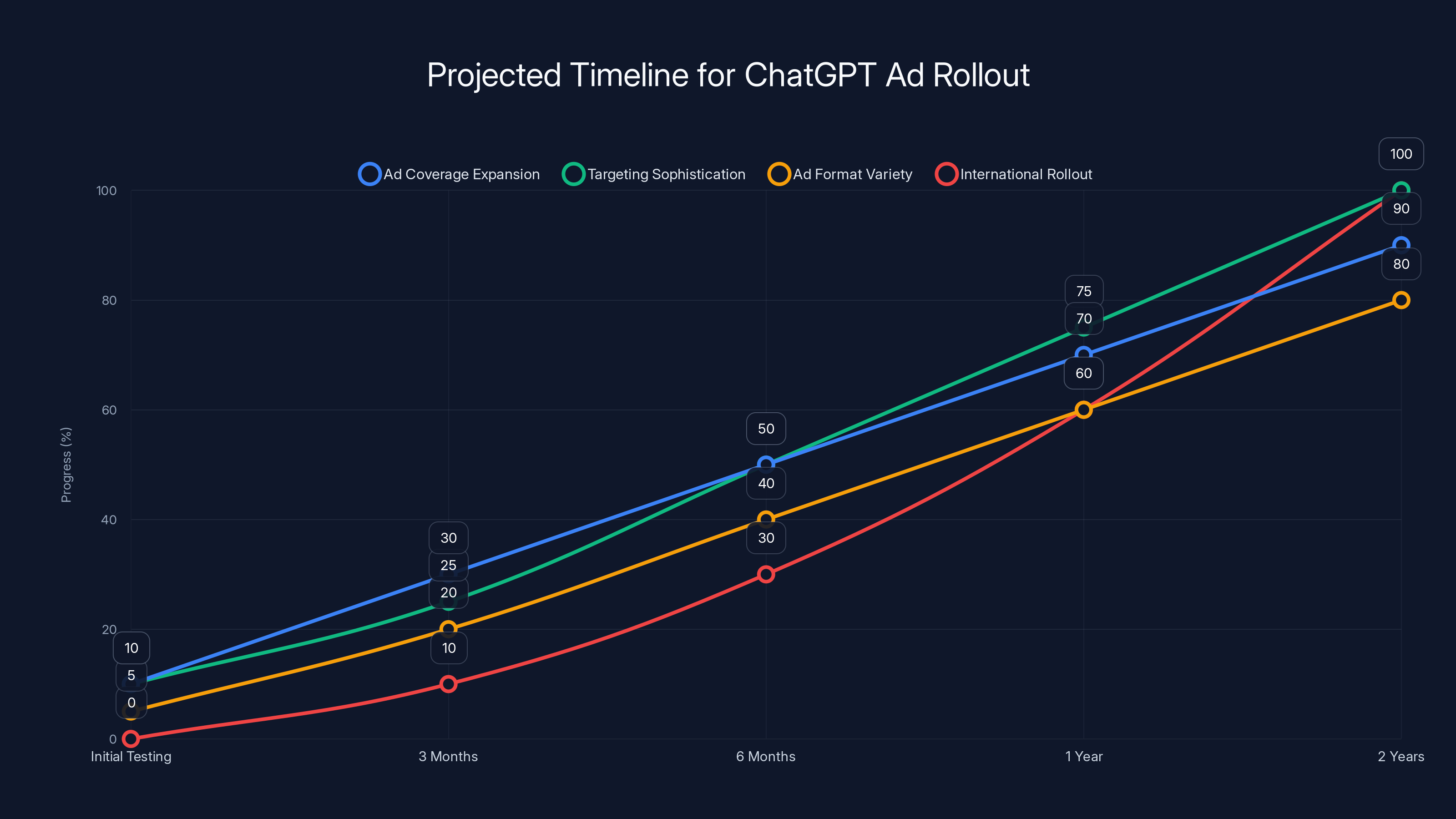 Projected Timeline for ChatGPT Ad Rollout

Ad Coverage Expansion
Targeting Sophistication
Ad Format Variety
International Rollout

Progress (%)

100
80
60
40
20
0

10
5
0
30
25
20
10
50
40
30
75
70
60
100
90
80

Initial Testing
3 Months
6 Months
1 Year
2 Years